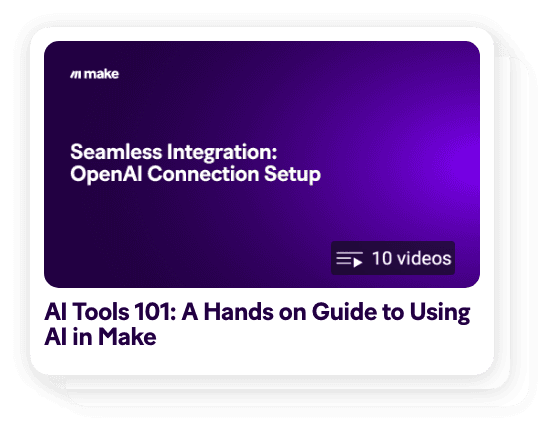 make

Seamless Integration:
OpenAI Connection Setup

10 videos

AI Tools 101: A Hands on Guide to Using AI in Make